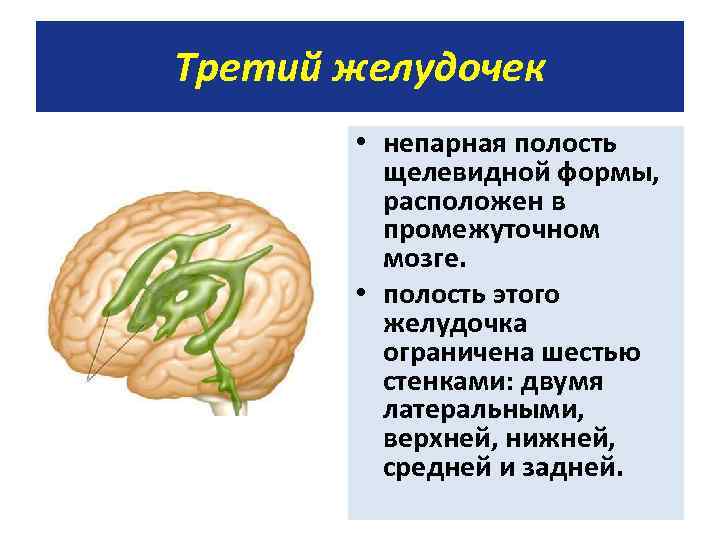 Третий желудочек

• непарная полость щелевидной формы, расположен в промежуточном мозге.

• полость этого желудочка ограничена шестью стенками: двумя латеральными, верхней, нижней, средней и задней.